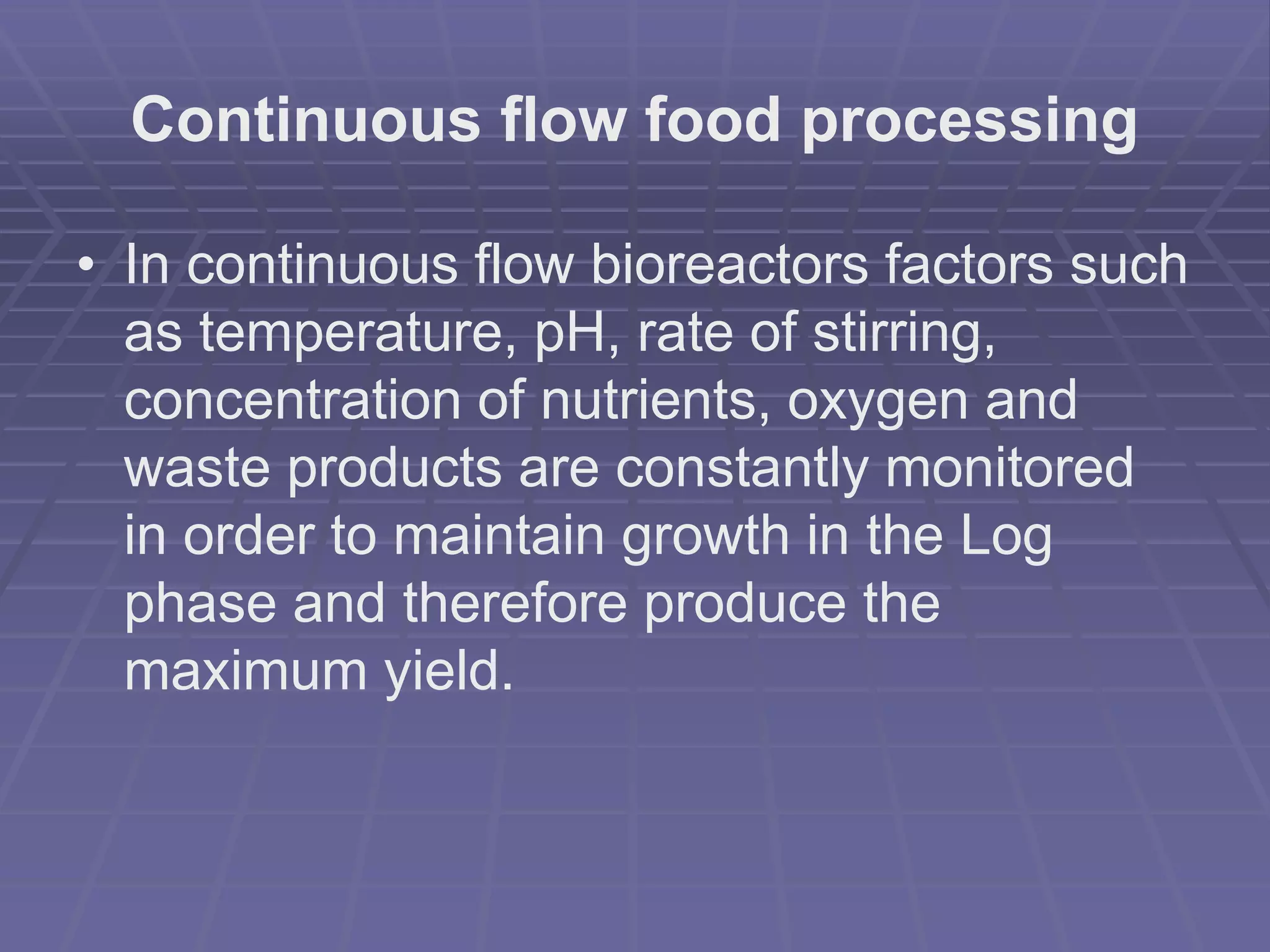 Continuous flow food processing

• In continuous flow bioreactors factors such as temperature, pH, rate of stirring, concentration of nutrients, oxygen and waste products are constantly monitored in order to maintain growth in the Log phase and therefore produce the maximum yield.